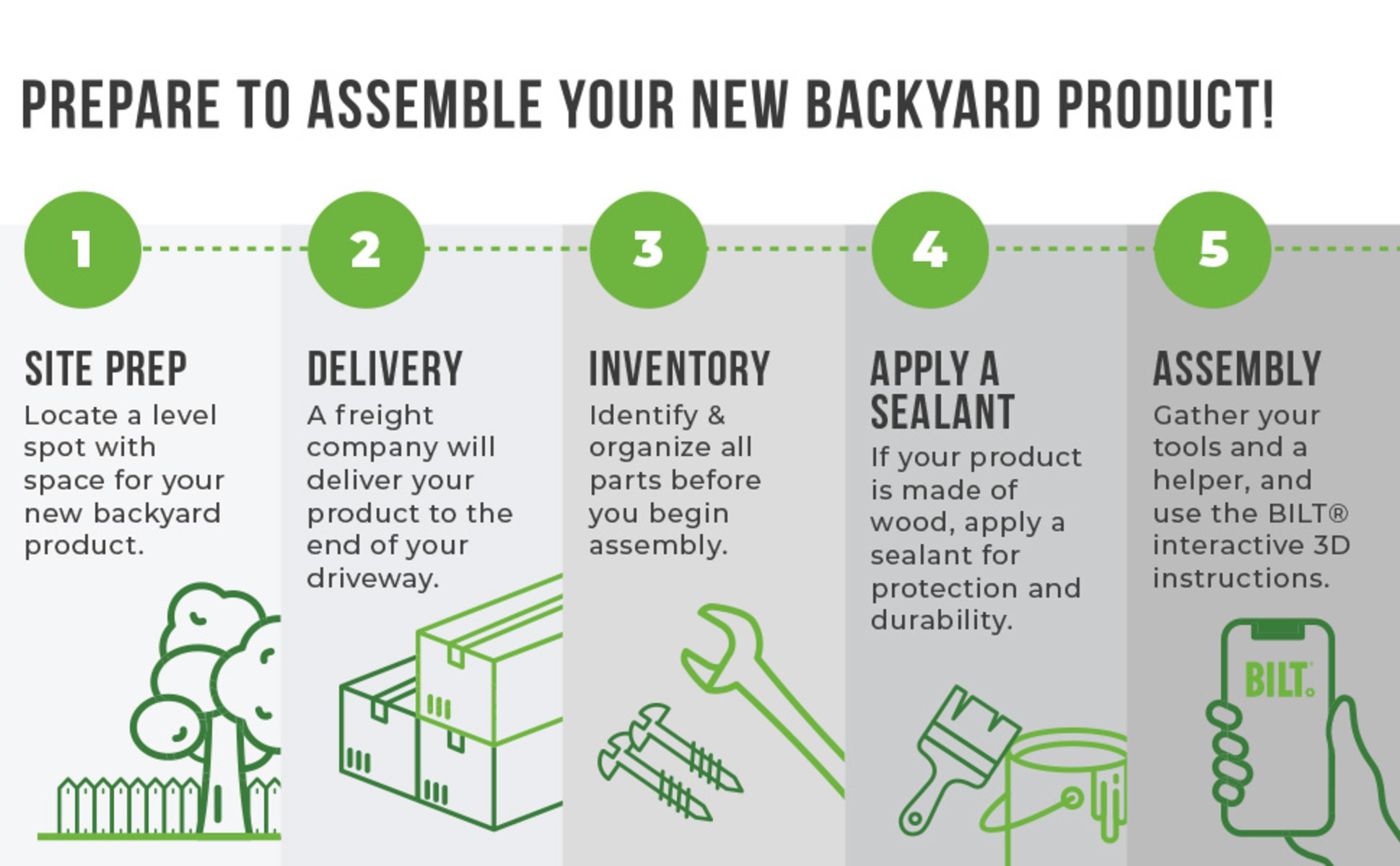 PREPARE TO ASSEMBLE YOUR NEW BACKYARD PRODUCT!

1

SITE PREP

Locate a level spot with space for your new backyard product.

2

DELIVERY

A freight company will deliver your product to the end of your driveway.

3

INVENTORY

Identify & organize all parts before you begin assembly.

4

APPLY A SEALANT

If your product is made of wood, apply a sealant for protection and durability.

5

ASSEMBLY

Gather your tools and a helper, and use the BILT® interactive 3D instructions.

BILT.